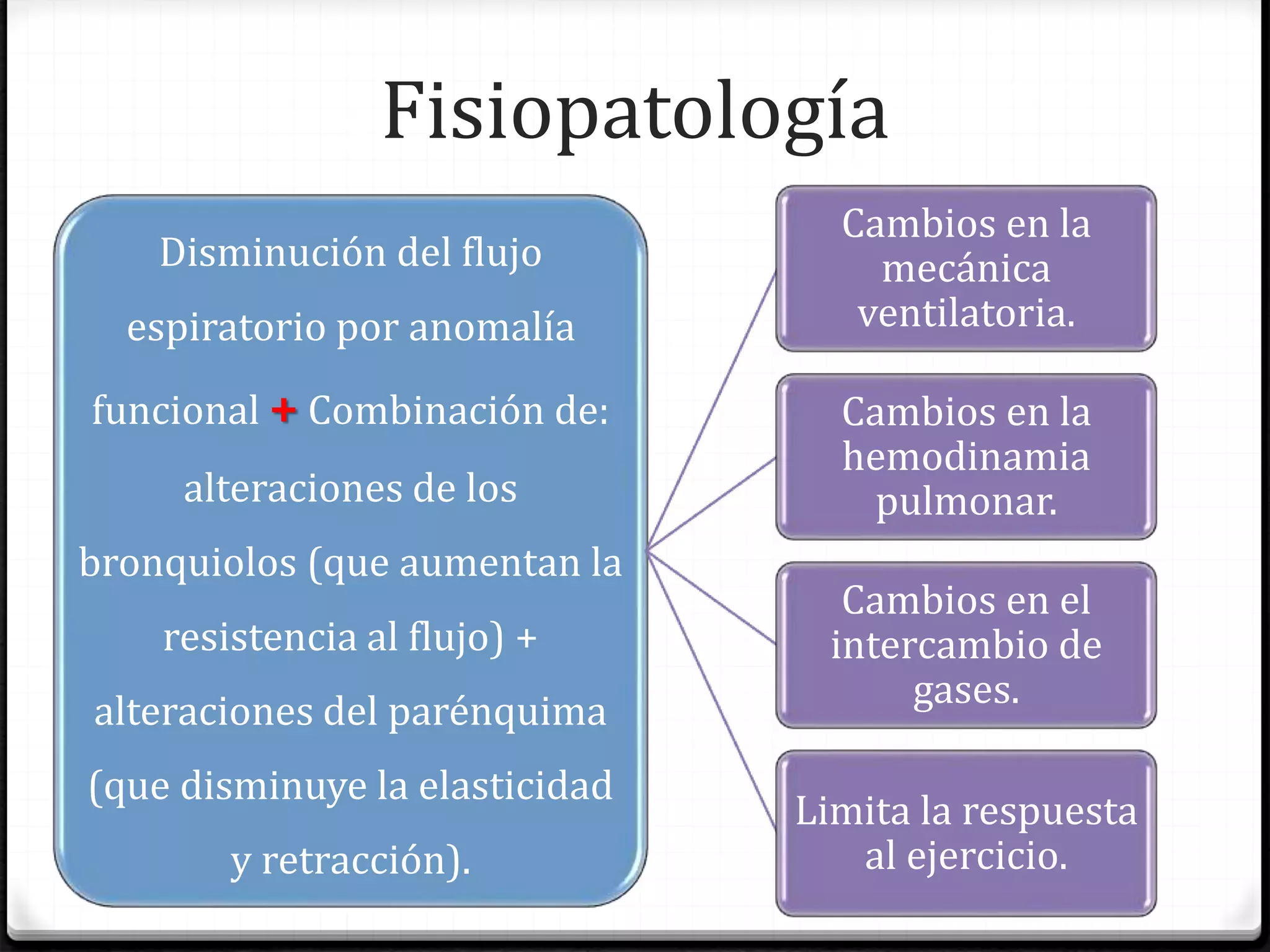 Fisiopatología

Disminución del flujo espiratorio por anomalía funcional + Combinación de: alteraciones de los bronquiolos (que aumentan la resistencia al flujo) + alteraciones del parénquima (que disminuye la elasticidad y retracción).

Cambios en la mecánica ventilatoria.

Cambios en la hemodinamia pulmonar.

Cambios en el intercambio de gases.

Limita la respuesta al ejercicio.